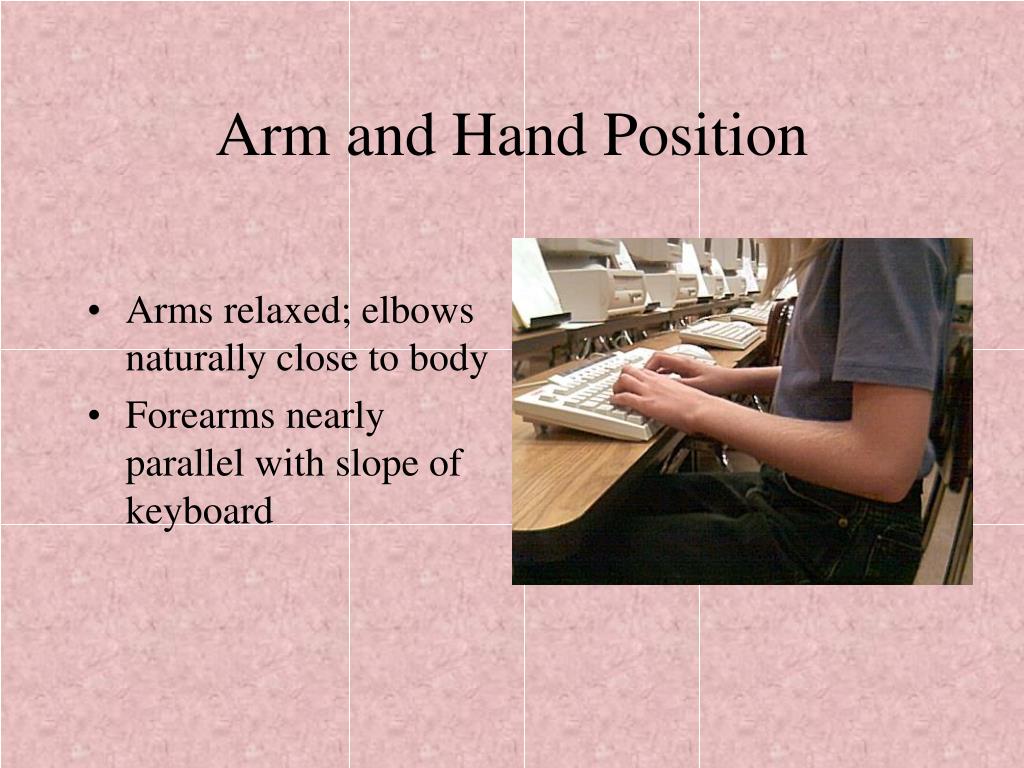 Arm and Hand Position

• Arms relaxed; elbows naturally close to body
• Forearms nearly parallel with slope of keyboard